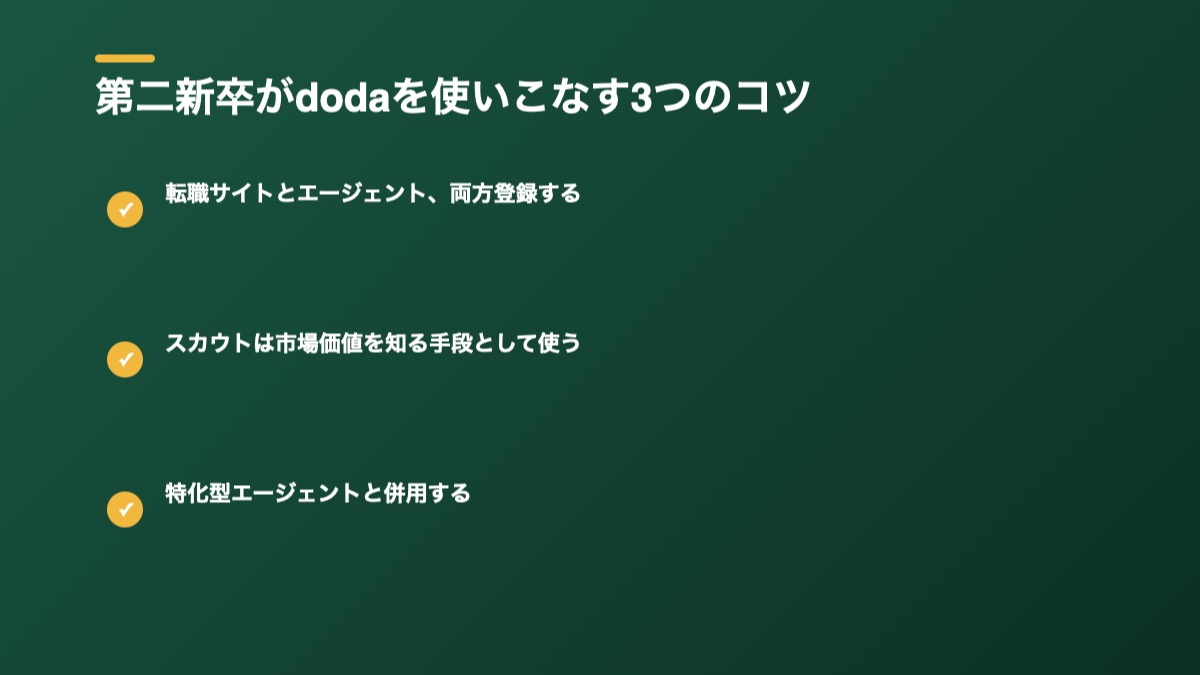 第二新卒がdodaを使いこなす3つのコツ

✓ 転職サイトとエージェント、両方登録する

✓ スカウトは市場価値を知る手段として使う

✓ 特化型エージェントと併用する